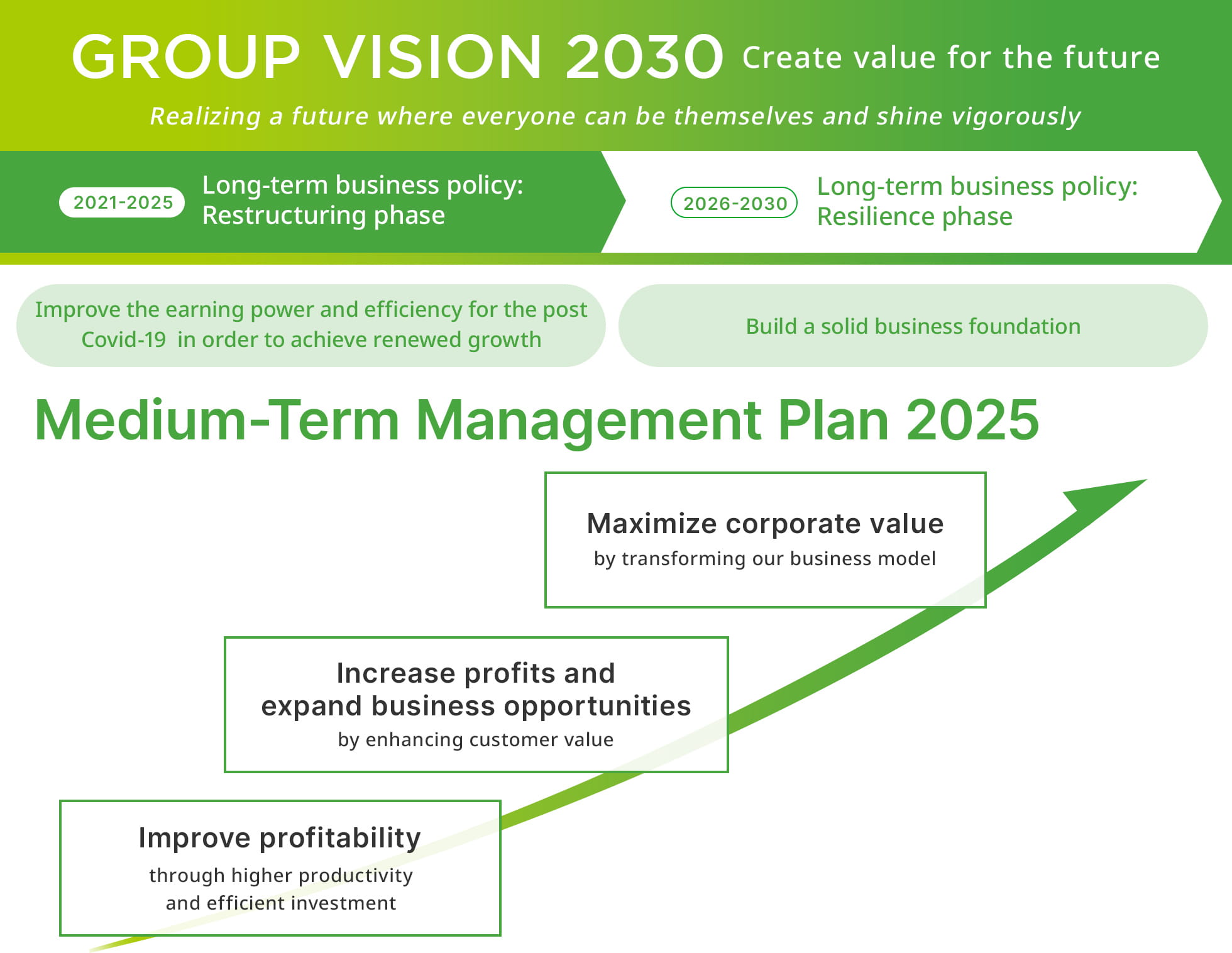 GROUP VISION 2030 Create value for the future

Realizing a future where everyone can be themselves and shine vigorously

2021-2025 Long-term business policy: Restructuring phase

2026-2030 Long-term business policy: Resilience phase

Improve the earning power and efficiency for the post Covid-19 in order to achieve renewed growth

Build a solid business foundation

Medium-Term Management Plan 2025

Maximize corporate value
by transforming our business model

Increase profits and expand business opportunities
by enhancing customer value

Improve profitability
through higher productivity and efficient investment